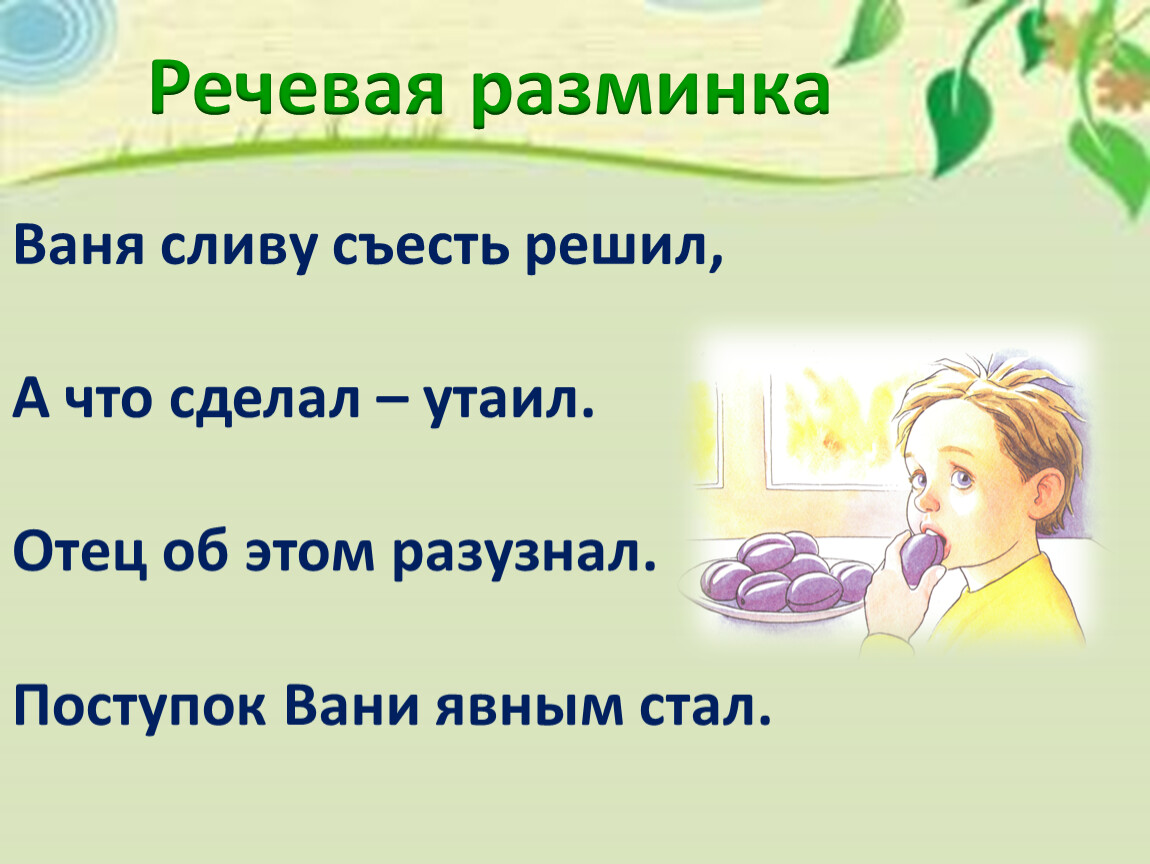 Речевая разминка

Ваня сливу съесть решил,

А что сделал – утаил.

Отец об этом разузнал.

Поступок Вани явным стал.